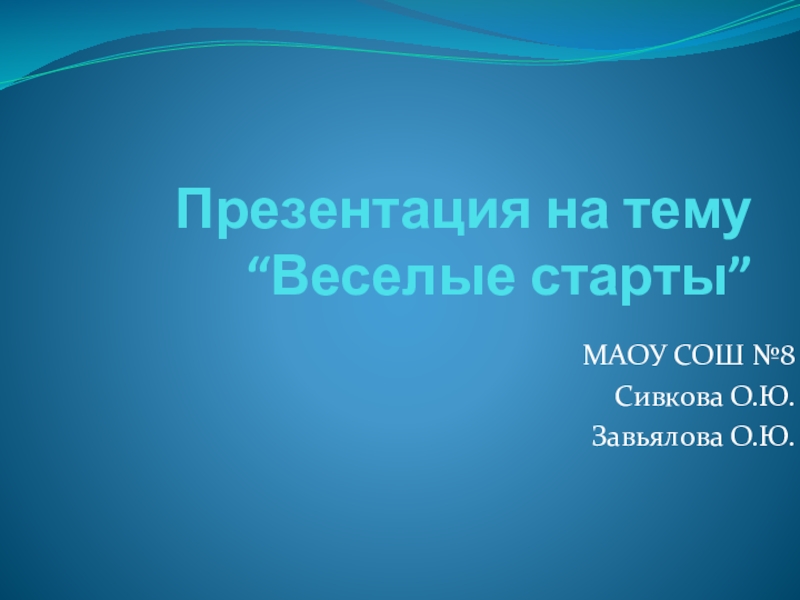 Презентация на тему “Веселые старты”

МАОУ СОШ №8
Сивкова О.Ю.
Завьялова О.Ю.